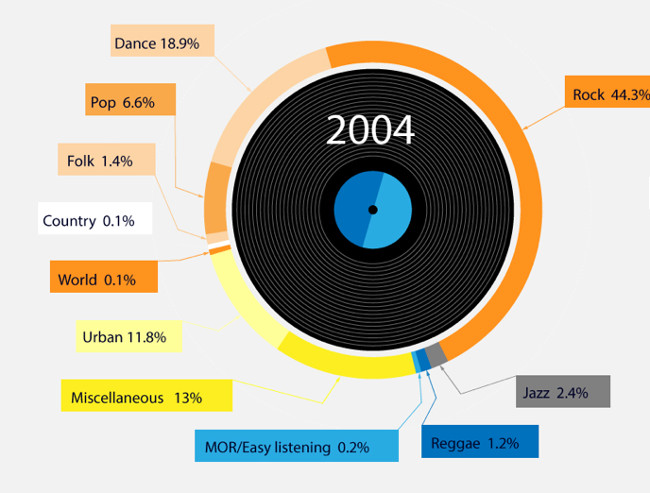 2004

Dance 18.9%

Pop 6.6%

Folk 1.4%

Country 0.1%

World 0.1%

Urban 11.8%

Miscellaneous 13%

MOR/Easy listening 0.2%

Reggae 1.2%

Jazz 2.4%

Rock 44.3%